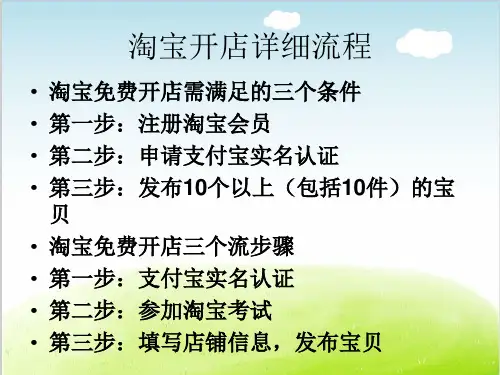 淘宝开店详细流程

• 淘宝免费开店需满足的三个条件
• 第一步：注册淘宝会员
• 第二步：申请支付宝实名认证
• 第三步：发布10个以上（包括10件）的宝贝
• 淘宝免费开店三个流步骤
• 第一步：支付宝实名认证
• 第二步：参加淘宝考试
• 第三步：填写店铺信息，发布宝贝